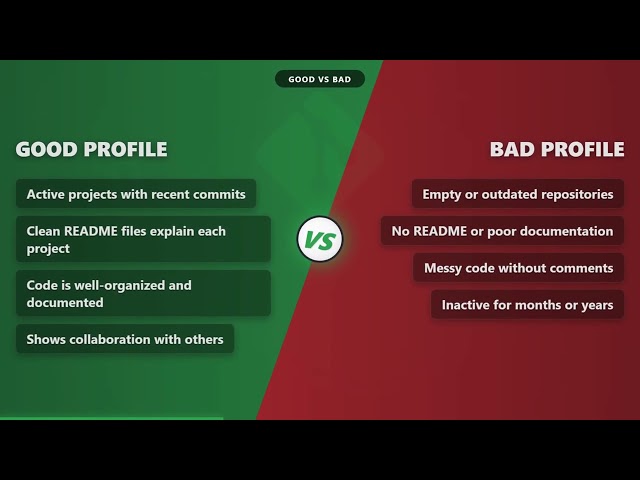 GOOD VS BAD

GOOD PROFILE

Active projects with recent commits

Clean README files explain each project

Code is well-organized and documented

Shows collaboration with others

VS

BAD PROFILE

Empty or outdated repositories

No README or poor documentation

Messy code without comments

Inactive for months or years